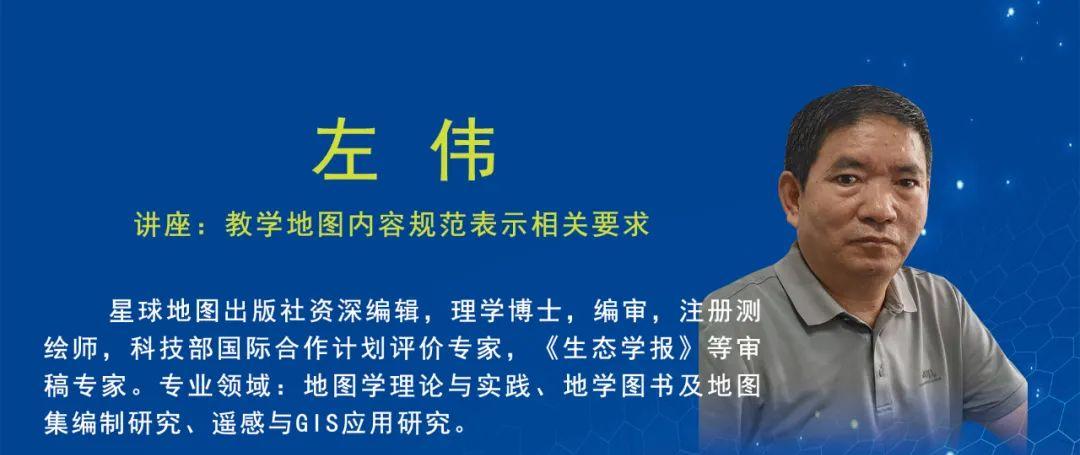 左 伟

讲座：教学地图内容规范表示相关要求

星球地图出版社资深编辑，理学博士，编审，注册测绘师，科技部国际合作计划评价专家，《生态学报》等审稿专家。专业领域：地图学理论与实践、地学图书及地图集编制研究、遥感与GIS应用研究。